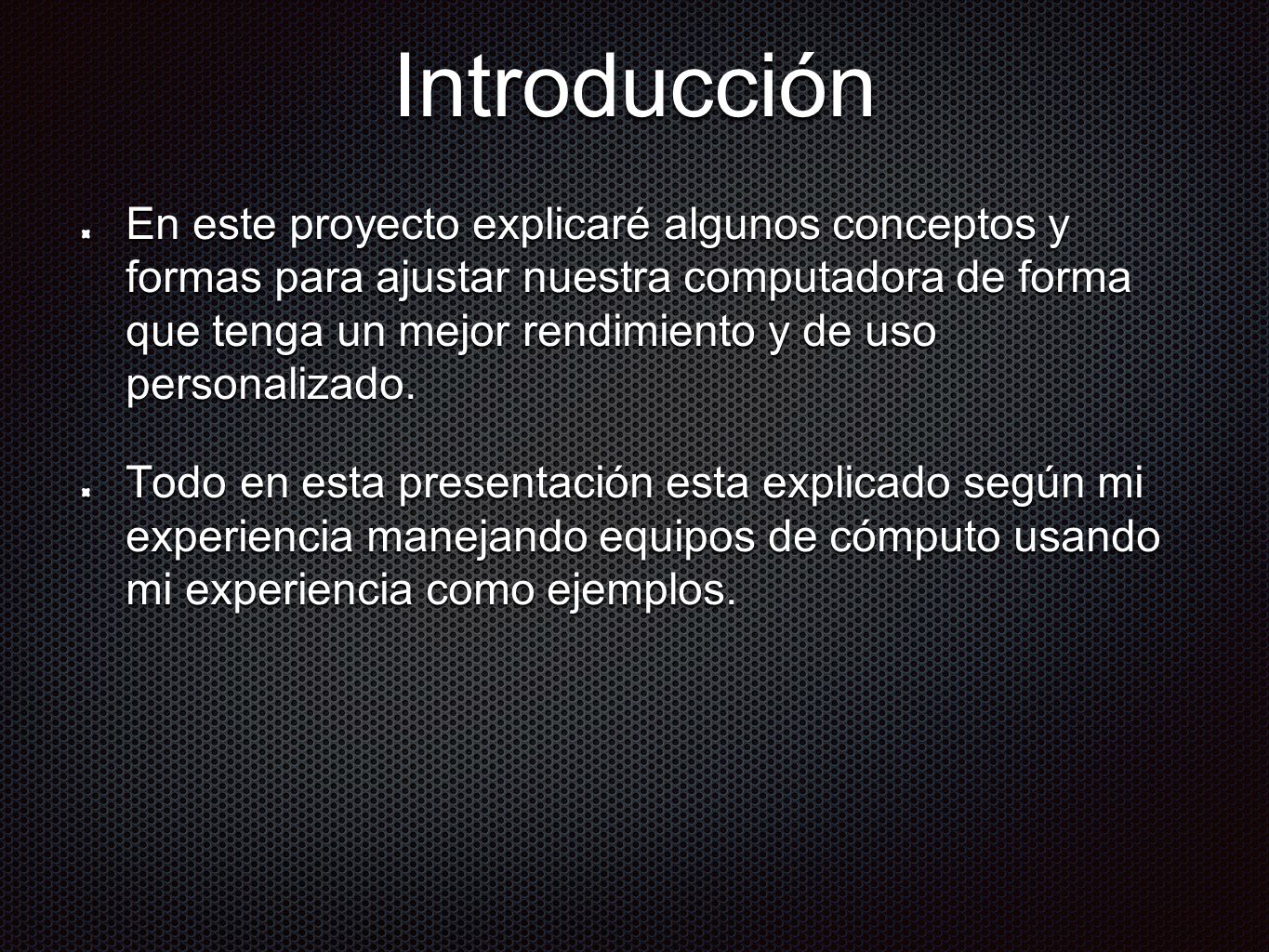 Introducción

En este proyecto explicaré algunos conceptos y formas para ajustar nuestra computadora de forma que tenga un mejor rendimiento y de uso personalizado.

Todo en esta presentación esta explicado según mi experiencia manejando equipos de cómputo usando mi experiencia como ejemplos.